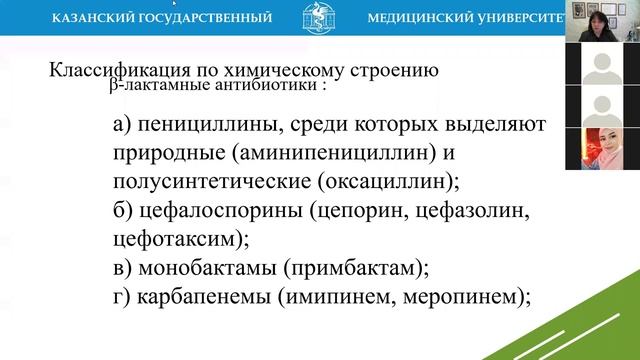 КАЗАНСКИЙ ГОСУДАРСТВЕННЫЙ МЕДИЦИНСКИЙ УНИВЕРСИТЕТ

Классификация по химическому строению
β-лактамные антибиотики :

а) пенициллины, среди которых выделяют природные (аминипенициллин) и полусинтетические (оксациллин);
б) цефалоспорины (цепорин, цефазолин, цефотаксим);
в) монобактамы (примбактам);
г) карбапенемы (имипинем, меропинем);